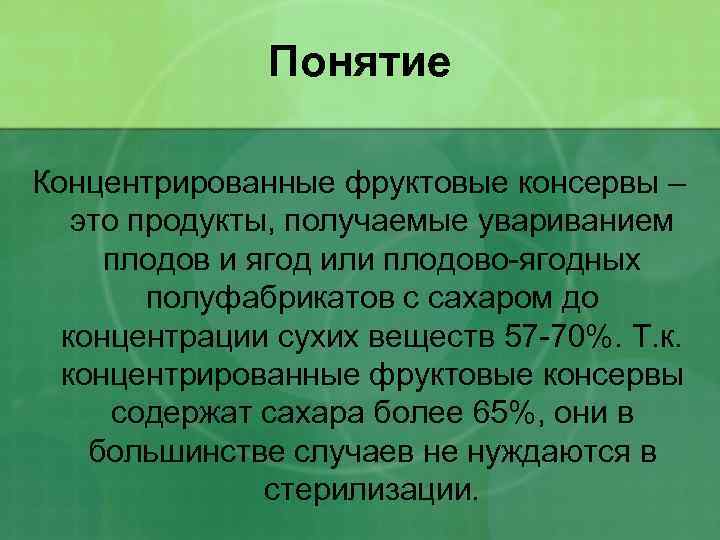 Понятие

Концентрированные фруктовые консервы – это продукты, получаемые увариванием плодов и ягод или плодово-ягодных полуфабрикатов с сахаром до концентрации сухих веществ 57-70%. Т.к. концентрированные фруктовые консервы содержат сахара более 65%, они в большинстве случаев не нуждаются в стерилизации.